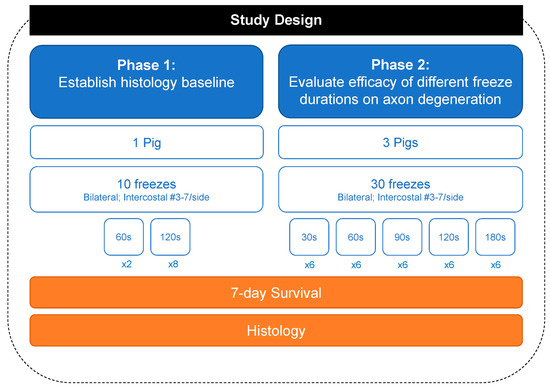 Study Design

Phase 1:
Establish histology baseline

1 Pig

10 freezes
Bilateral; Intercostal #3-7/side

60s
x2

120s
x8

Phase 2:
Evaluate efficacy of different freeze durations on axon degeneration

3 Pigs

30 freezes
Bilateral; Intercostal #3-7/side

30s
x6

60s
x6

90s
x6

120s
x6

180s
x6

7-day Survival

Histology